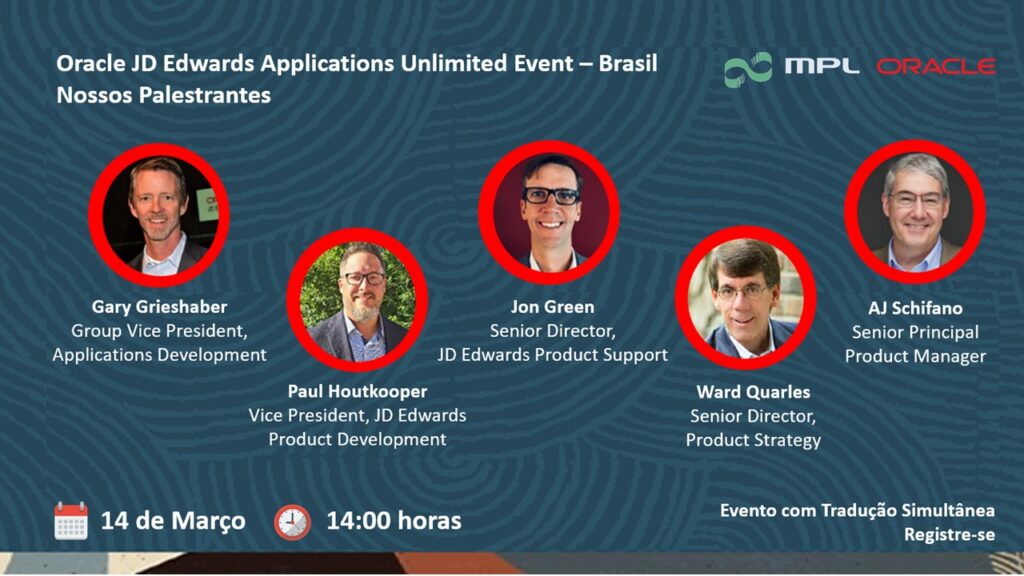 Oracle JD Edwards Applications Unlimited Event – Brasil
Nossos Palestrantes

MPL ORACLE

Gary Grieshaber
Group Vice President,
Applications Development

Paul Houtkooper
Vice President, JD Edwards
Product Development

Jon Green
Senior Director,
JD Edwards Product Support

Ward Quarles
Senior Director,
Product Strategy

AJ Schifano
Senior Principal
Product Manager

14 de Março

14:00 horas

Evento com Tradução Simultânea
Registre-se